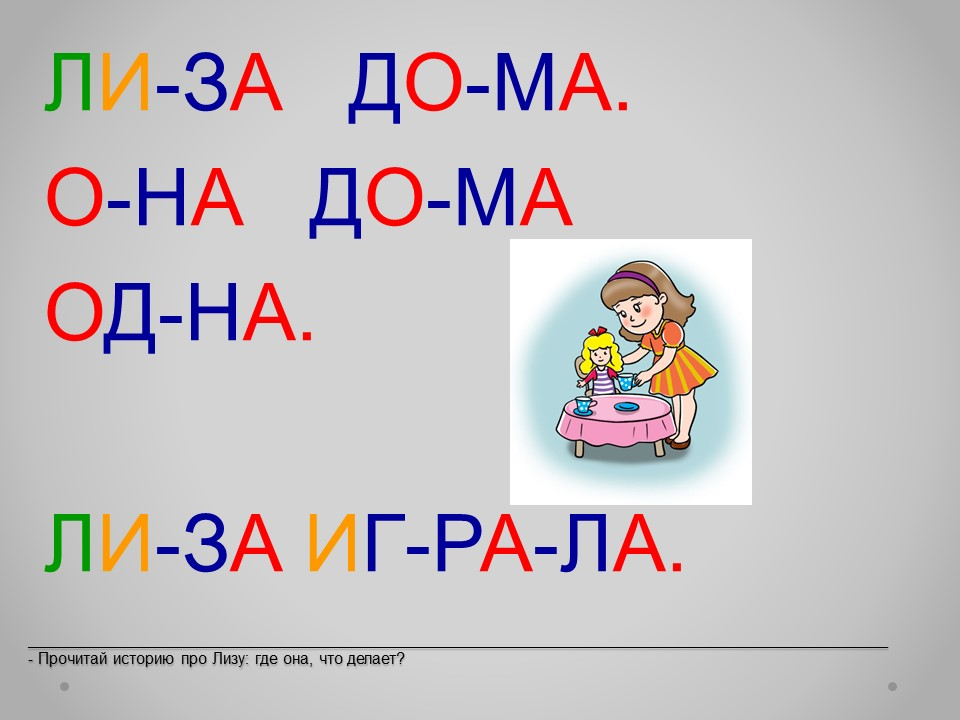 ЛИ-ЗА ДО-МА.

О-НА ДО-МА

ОД-НА.

ЛИ-ЗА ИГ-РА-ЛА.

- Прочитай историю про Лизу: где она, что делает?